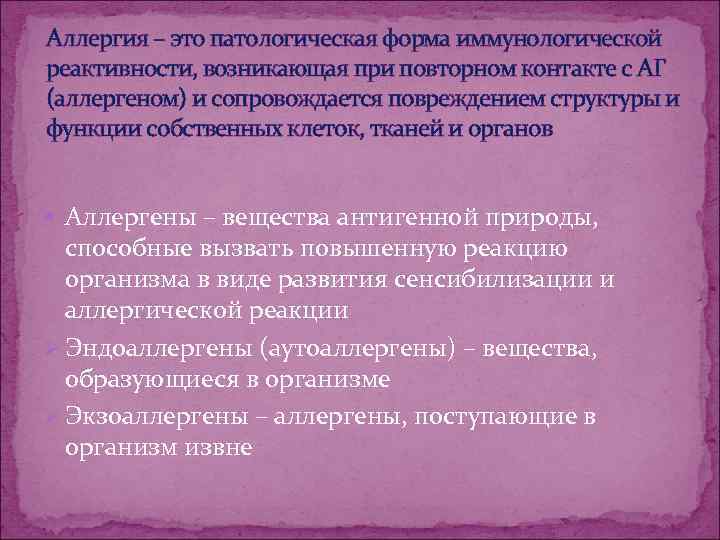 Аллергия – это патологическая форма иммунологической реактивности, возникающая при повторном контакте с АГ (аллергеном) и сопровождается повреждением структуры и функции собственных клеток, тканей и органов

Аллергены – вещества антигенной природы, способные вызвать повышенную реакцию организма в виде развития сенсибилизации и аллергической реакции

Эндоаллергены (аутоаллергены) – вещества, образующиеся в организме

Экзоаллергены – аллергены, поступающие в организм извне